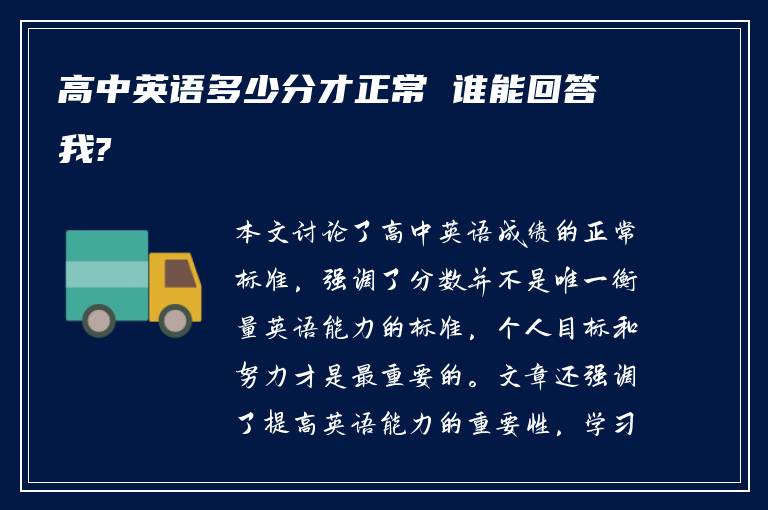 高中英语多少分才正常 谁能回答我?

本文讨论了高中英语成绩的正常标准，强调了分数并不是唯一衡量英语能力的标准，个人目标和努力才是最重要的。文章还强调了提高英语能力的重要性，学习